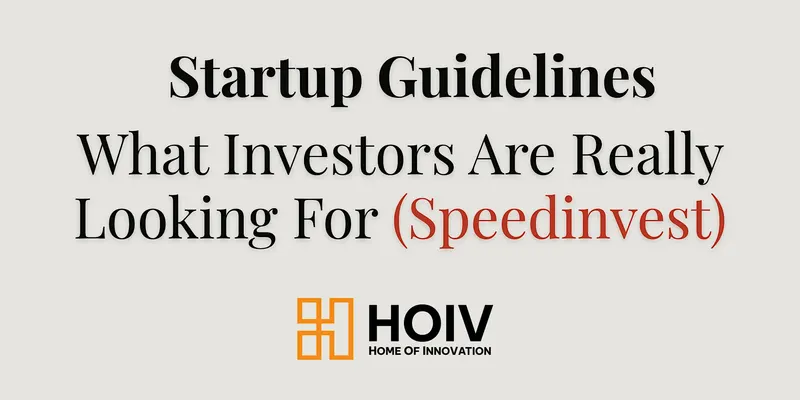 Startup Guidelines
What Investors Are Really Looking For (Speedinvest)

HOIV
HOME OF INNOVATION